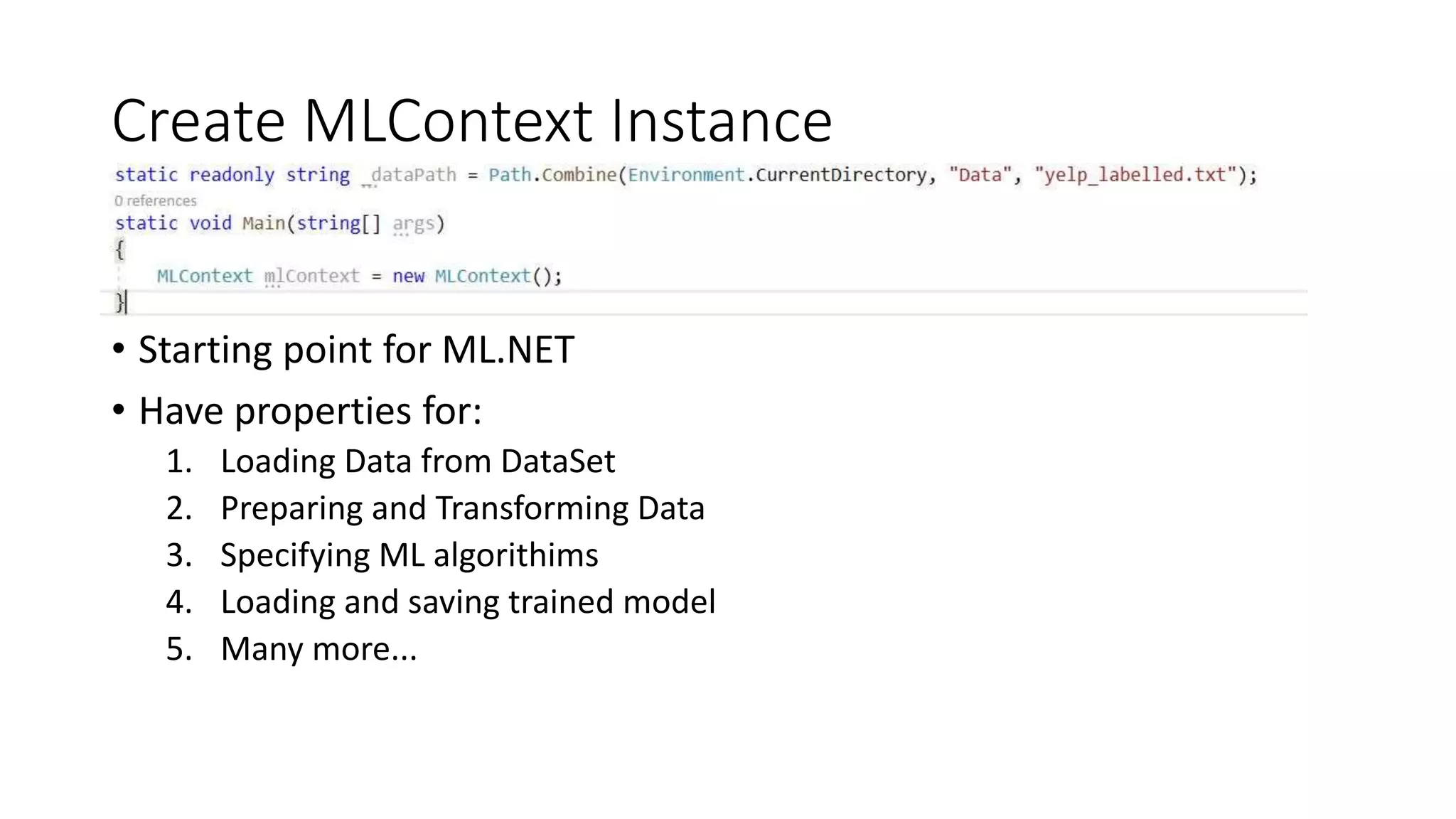 Create MLContext Instance

static readonly string _dataPath = Path.Combine(Environment.CurrentDirectory, "Data", "yelp_labelled.txt");
0 references
static void Main(string[] args)
{
    MLContext mlContext = new MLContext();
}

• Starting point for ML.NET
• Have properties for:
1. Loading Data from DataSet
2. Preparing and Transforming Data
3. Specifying ML algorithims
4. Loading and saving trained model
5. Many more...